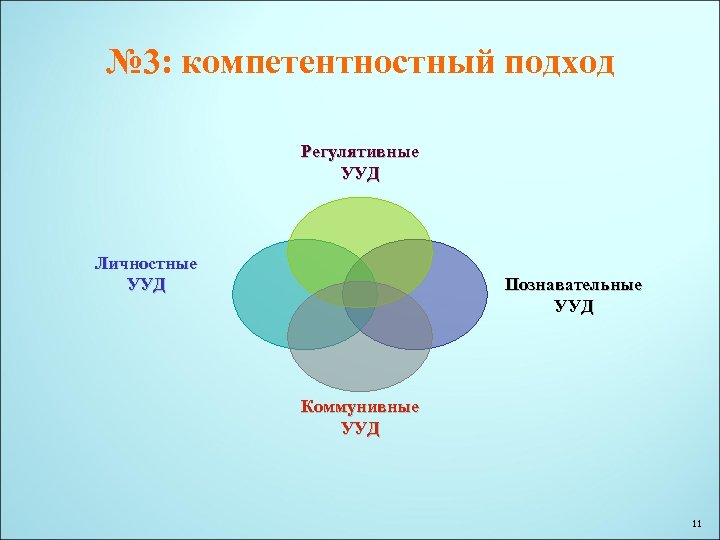 №3: компетентностный подход

Регулятивные УУД

Личностные УУД

Познавательные УУД

Коммунивные УУД

11